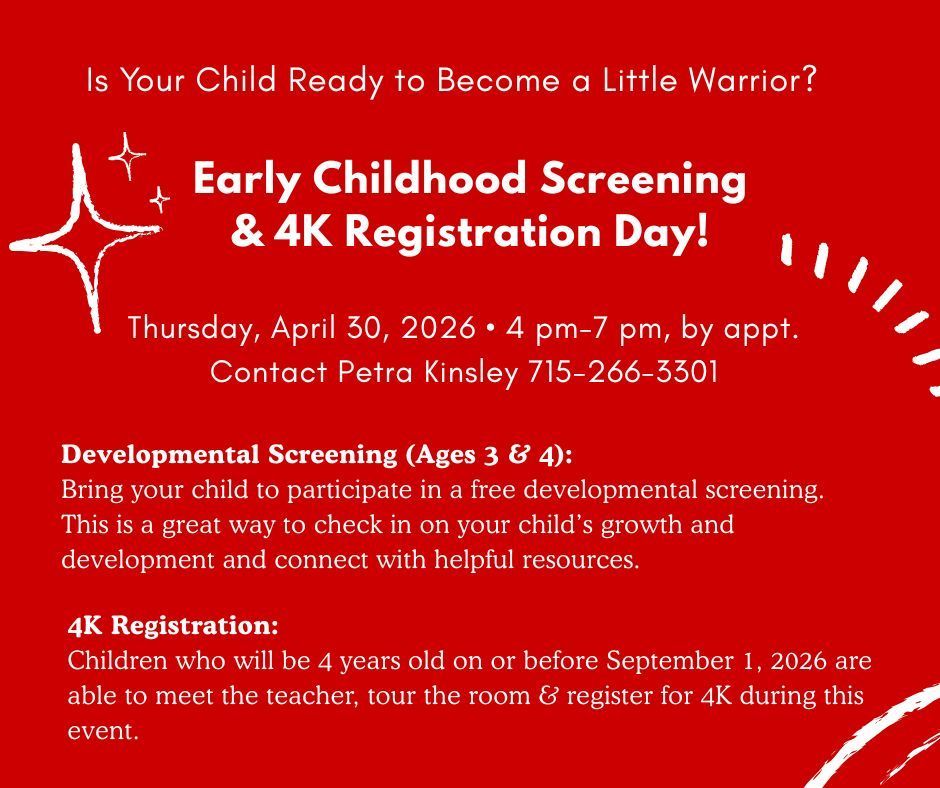 Is Your Child Ready to Become a Little Warrior?

Early Childhood Screening & 4K Registration Day!

Thursday, April 30, 2026 • 4 pm-7 pm, by appt.
Contact Petra Kinsley 715-266-3301

Developmental Screening (Ages 3 & 4):
Bring your child to participate in a free developmental screening. This is a great way to check in on your child's growth and development and connect with helpful resources.

4K Registration:
Children who will be 4 years old on or before September 1, 2026 are able to meet the teacher, tour the room & register for 4K during this event.